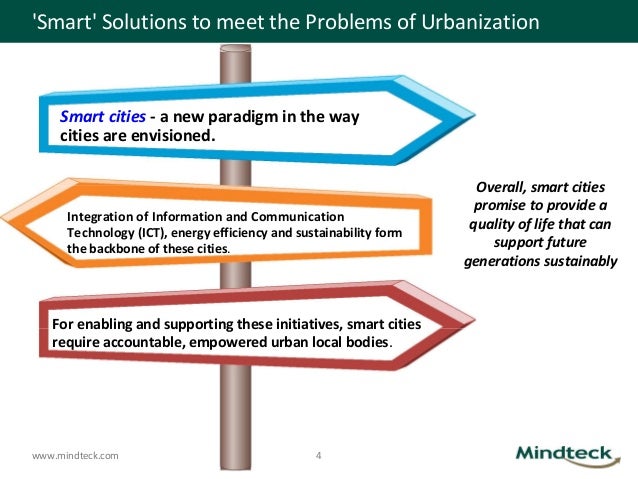 'Smart' Solutions to meet the Problems of Urbanization

Smart cities - a new paradigm in the way cities are envisioned.

Integration of Information and Communication Technology (ICT), energy efficiency and sustainability form the backbone of these cities.

For enabling and supporting these initiatives, smart cities require accountable, empowered urban local bodies.

Overall, smart cities promise to provide a quality of life that can support future generations sustainably

www.mindteck.com

4

Mindteck